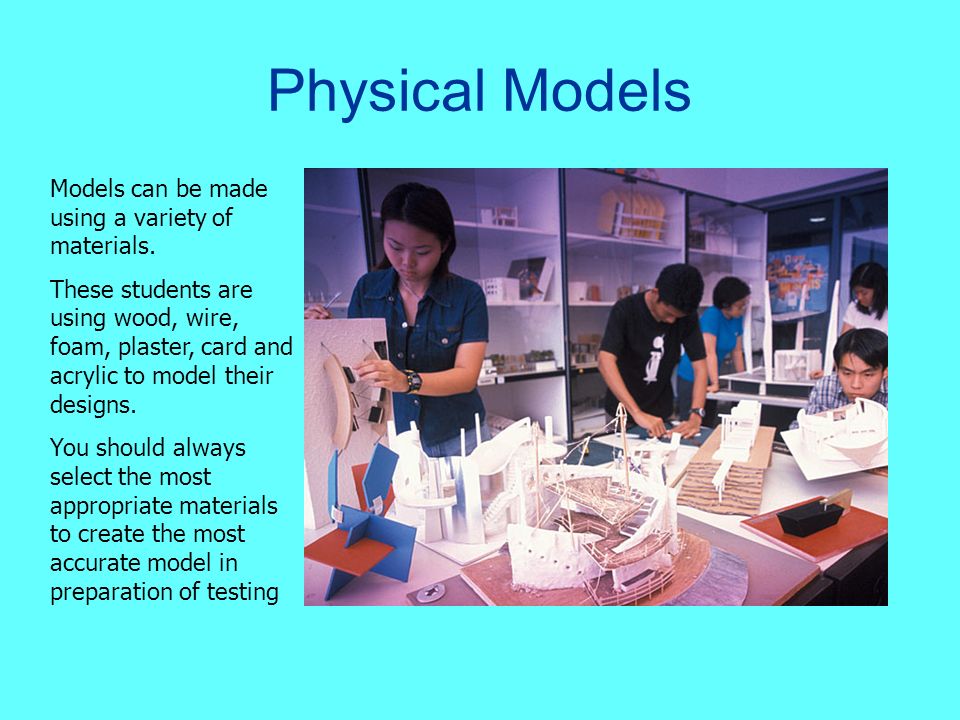 Physical Models

Models can be made using a variety of materials.

These students are using wood, wire, foam, plaster, card and acrylic to model their designs.

You should always select the most appropriate materials to create the most accurate model in preparation of testing